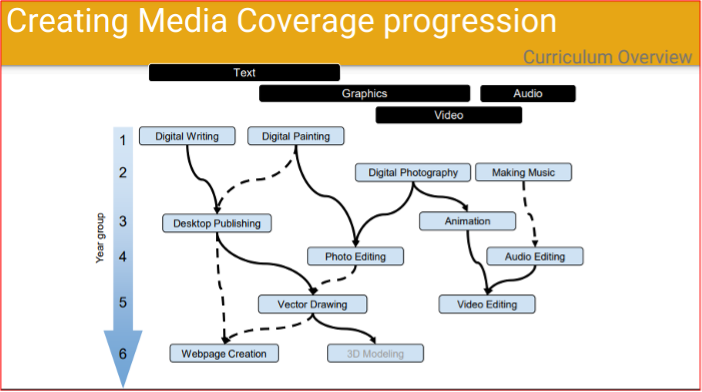 Creating Media Coverage progression

Curriculum Overview

Text

Graphics

Audio

Video

Year group

1

2

3

4

5

6

Digital Writing

Digital Painting

Digital Photography

Making Music

Desktop Publishing

Animation

Photo Editing

Audio Editing

Vector Drawing

Video Editing

Webpage Creation

3D Modeling